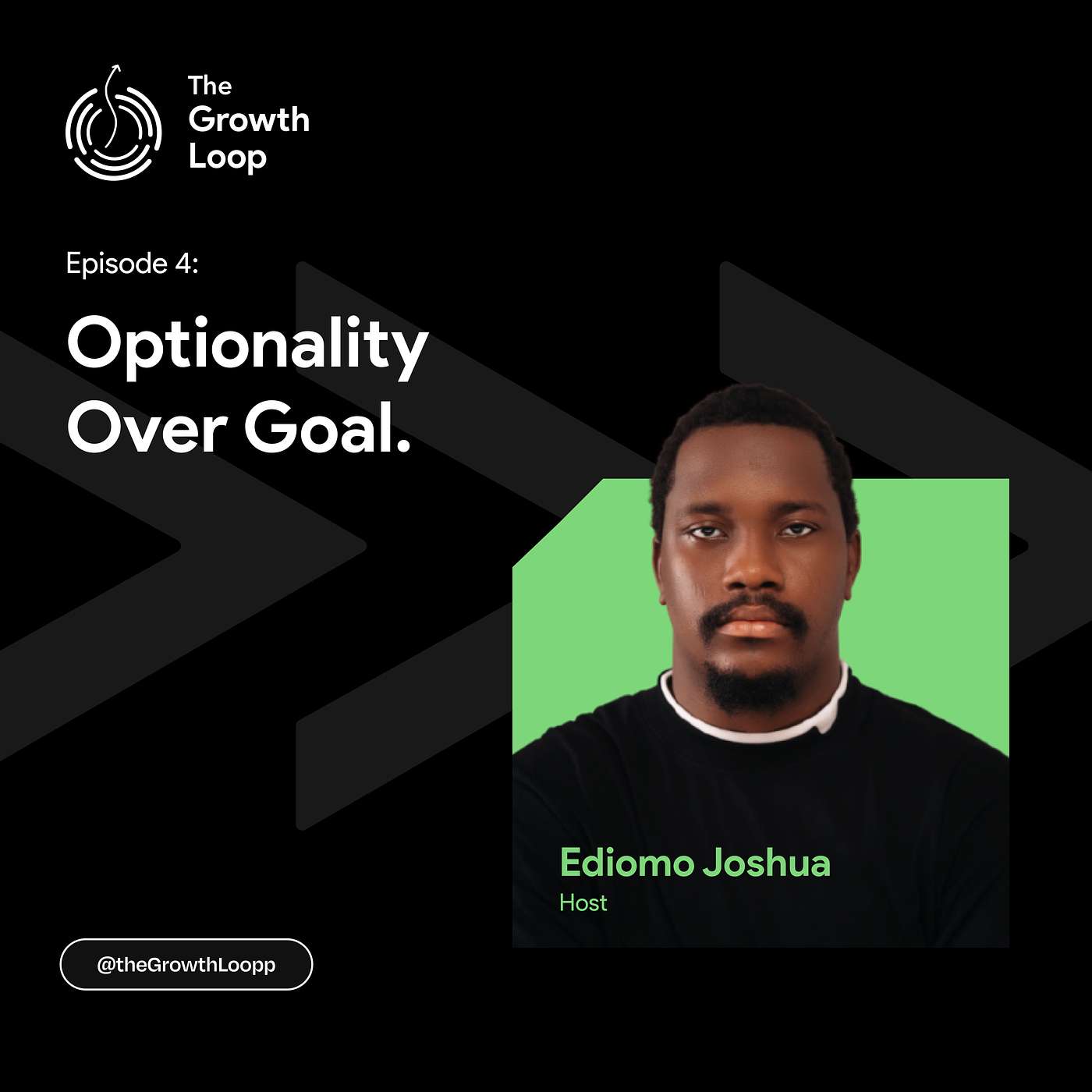 The Growth Loop

Episode 4:

Optionality Over Goal.

Ediomo Joshua
Host

@theGrowthLoopp